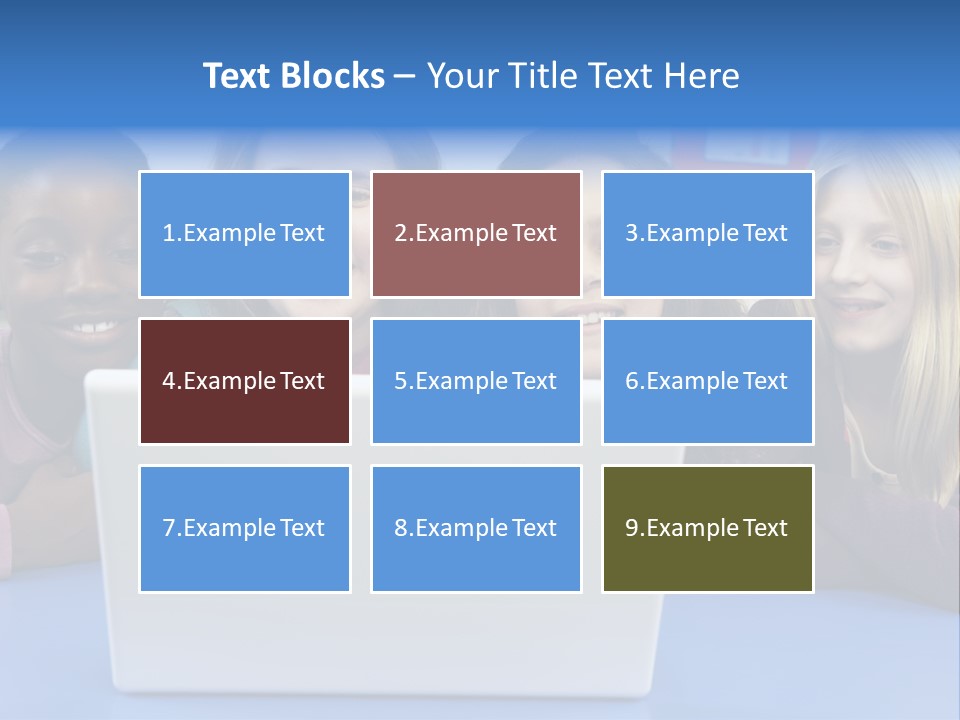 Text Blocks – Your Title Text Here

1.Example Text

2.Example Text

3.Example Text

4.Example Text

5.Example Text

6.Example Text

7.Example Text

8.Example Text

9.Example Text